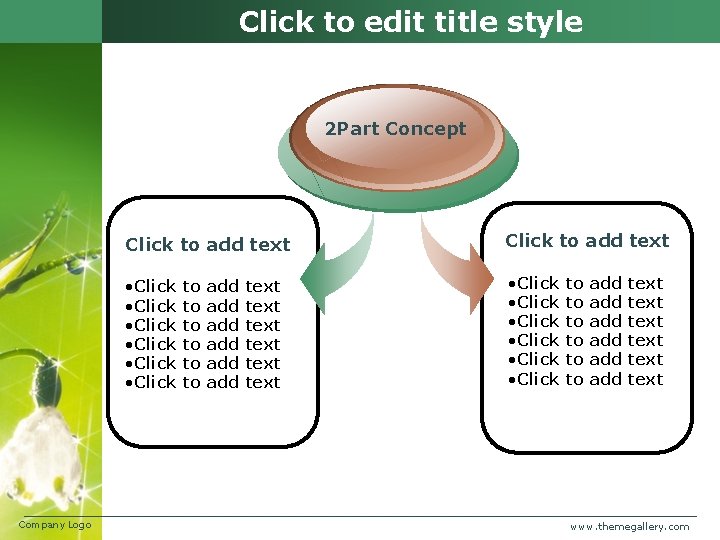 Click to edit title style

2Part Concept

Click to add text

•Click to add text
•Click to add text
•Click to add text
•Click to add text
•Click to add text
•Click to add text

Click to add text

•Click to add text
•Click to add text
•Click to add text
•Click to add text
•Click to add text
•Click to add text

Company Logo

www.themegallery.com